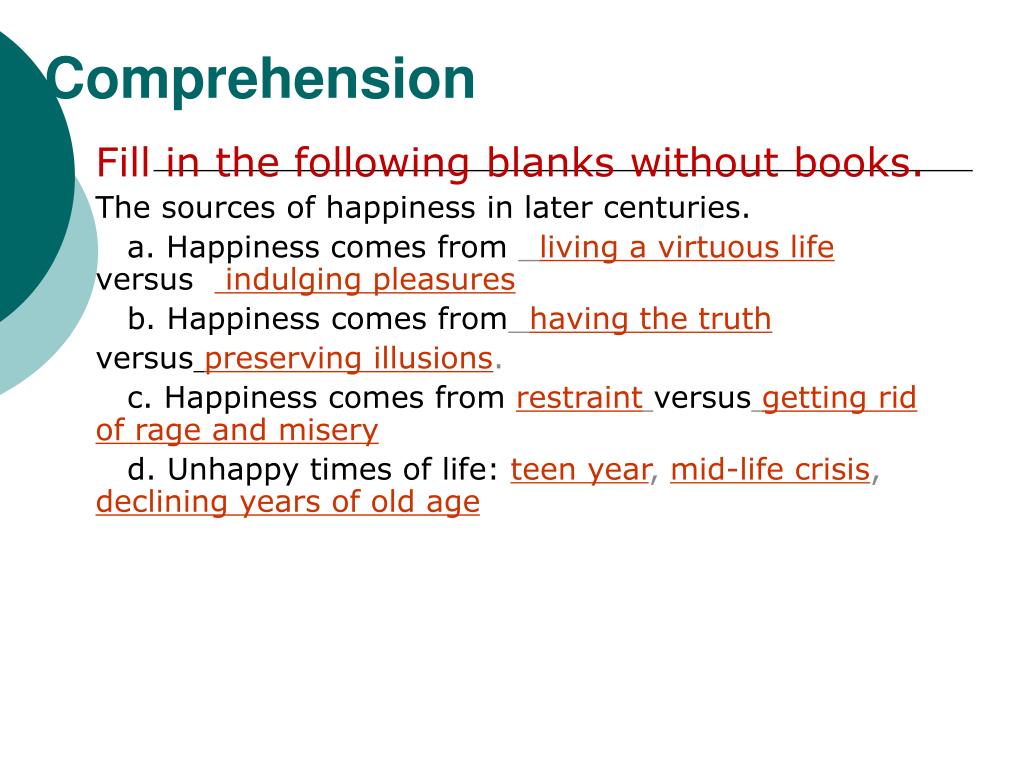 Comprehension

Fill in the following blanks without books.

The sources of happiness in later centuries.

a. Happiness comes from living a virtuous life versus indulging pleasures

b. Happiness comes from having the truth versus preserving illusions.

c. Happiness comes from restraint versus getting rid of rage and misery

d. Unhappy times of life: teen year, mid-life crisis, declining years of old age